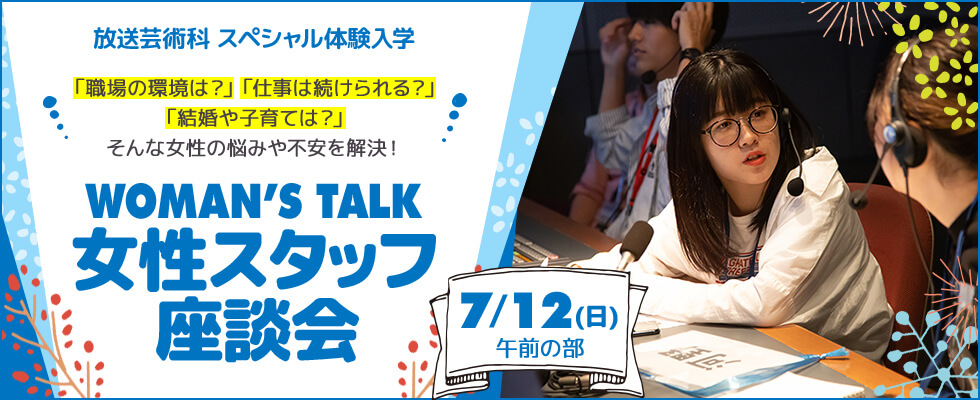 放送芸術科 スペシャル体験入学

「職場の環境は?」「仕事は続けられる?」
「結婚や子育ては?」
そんな女性の悩みや不安を解決!

WOMAN'S TALK
女性スタッフ
座談会

7/12(日)
午前の部